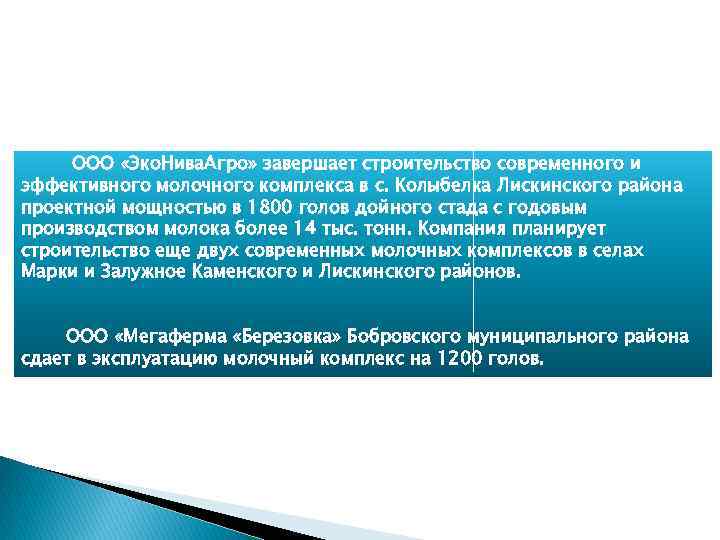 ООО «ЭкоНиваАгро» завершает строительство современного и эффективного молочного комплекса в с. Колыбелка Лискинского района проектной мощностью в 1800 голов дойного стада с годовым производством молока более 14 тыс. тонн. Компания планирует строительство еще двух современных молочных комплексов в селах Марки и Залужное Каменского и Лискинского районов.

ООО «Мегаферма «Березовка» Бобровского муниципального района сдает в эксплуатацию молочный комплекс на 1200 голов.